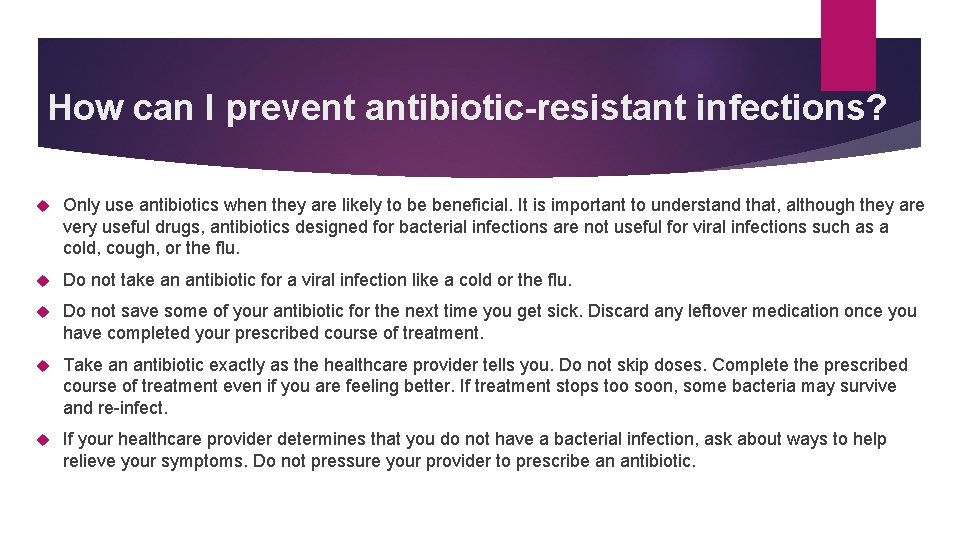 How can I prevent antibiotic-resistant infections?

Only use antibiotics when they are likely to be beneficial. It is important to understand that, although they are very useful drugs, antibiotics designed for bacterial infections are not useful for viral infections such as a cold, cough, or the flu.

Do not take an antibiotic for a viral infection like a cold or the flu.

Do not save some of your antibiotic for the next time you get sick. Discard any leftover medication once you have completed your prescribed course of treatment.

Take an antibiotic exactly as the healthcare provider tells you. Do not skip doses. Complete the prescribed course of treatment even if you are feeling better. If treatment stops too soon, some bacteria may survive and re-infect.

If your healthcare provider determines that you do not have a bacterial infection, ask about ways to help relieve your symptoms. Do not pressure your provider to prescribe an antibiotic.